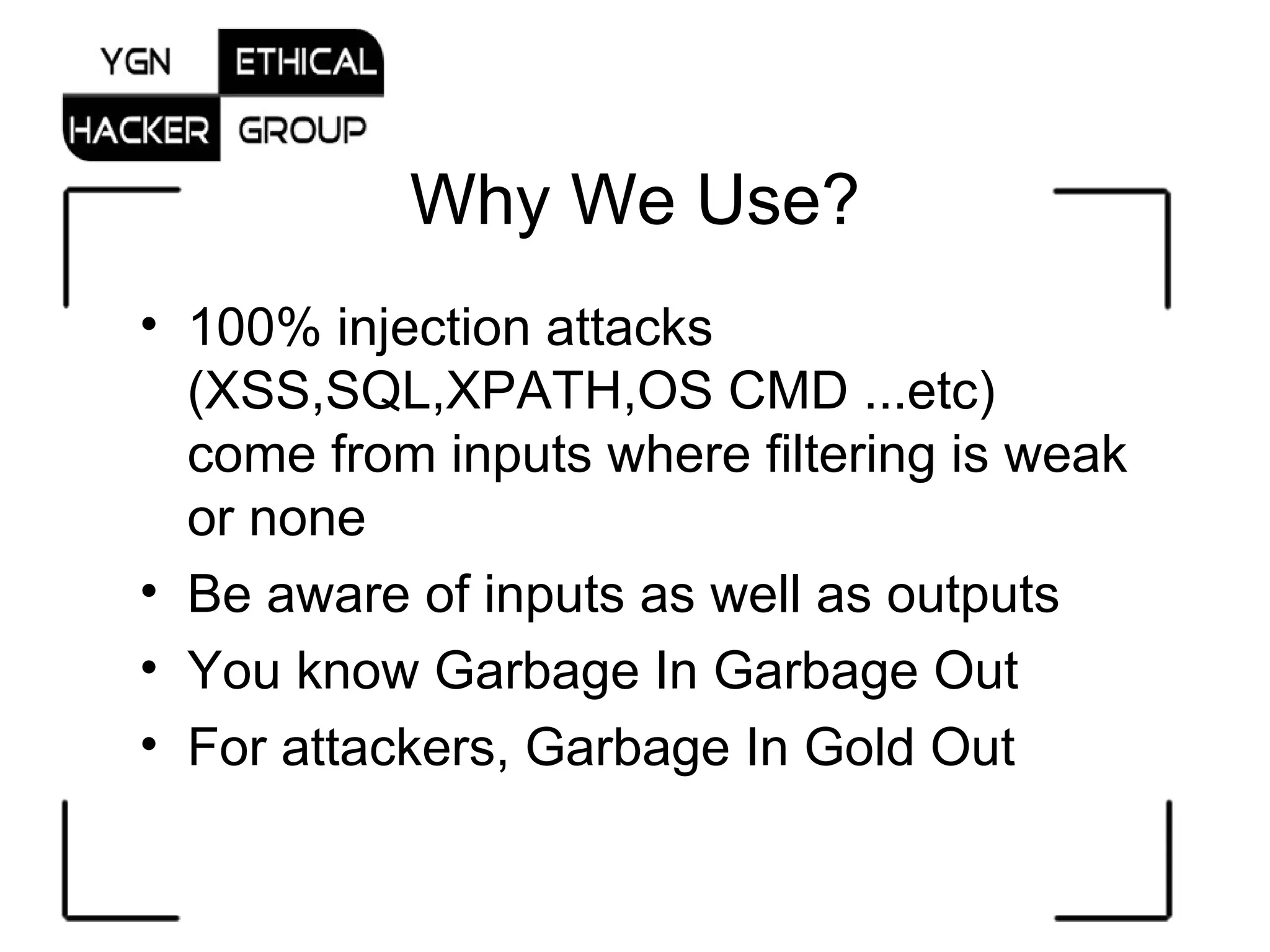 YGN ETHICAL
HACKER GROUP

Why We Use?

• 100% injection attacks (XSS,SQL,XPATH,OS CMD ...etc) come from inputs where filtering is weak or none
• Be aware of inputs as well as outputs
• You know Garbage In Garbage Out
• For attackers, Garbage In Gold Out